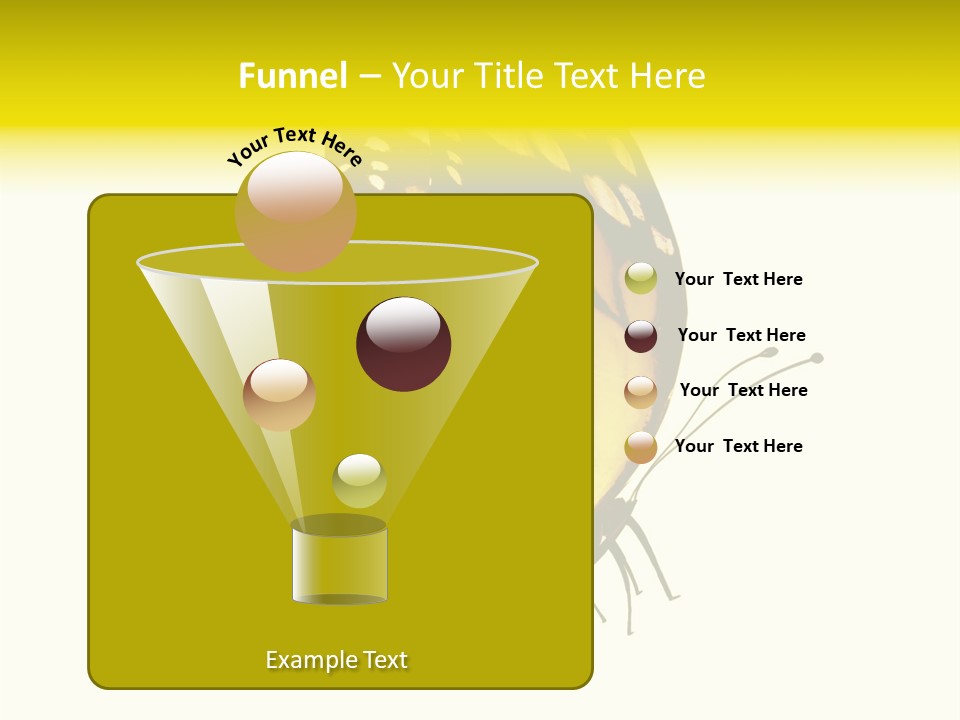 Funnel – Your Title Text Here

Your Text Here

Your Text Here

Your Text Here

Your Text Here

Your Text Here

Example Text